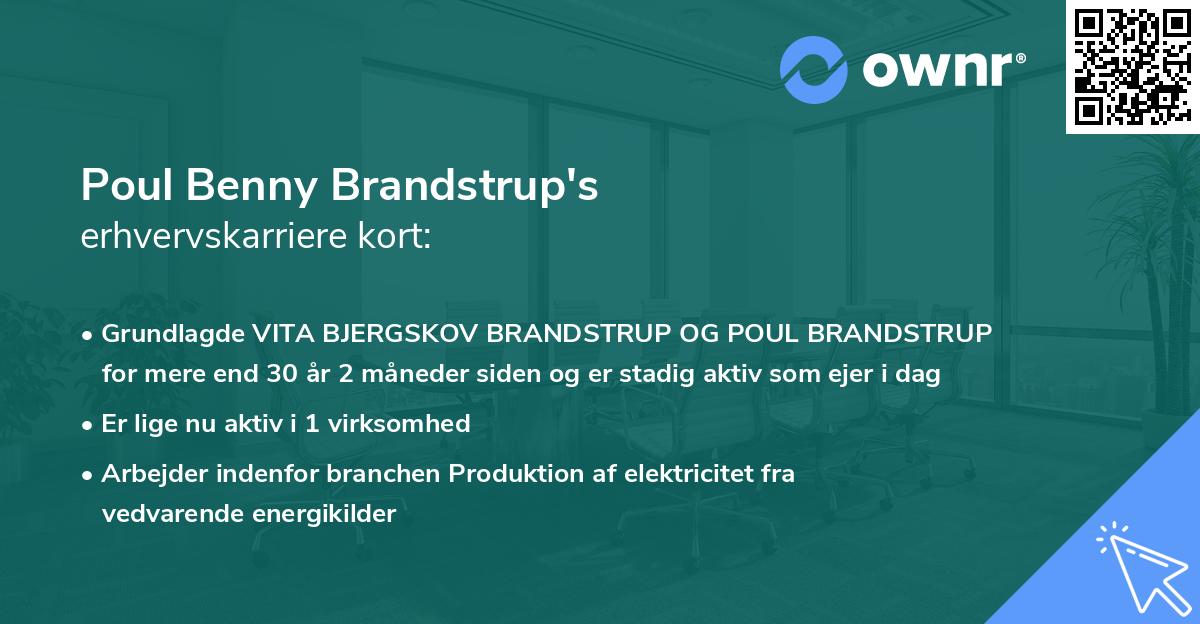 ownr®

Poul Benny Brandstrup's
erhvervskarriere kort:

• Grundlagde VITA BJERGSKOV BRANDSTRUP OG POUL BRANDSTRUP for mere end 30 år 2 måneder siden og er stadig aktiv som ejer i dag
• Er lige nu aktiv i 1 virksomhed
• Arbejder indenfor branchen Produktion af elektricitet fra vedvarende energikilder